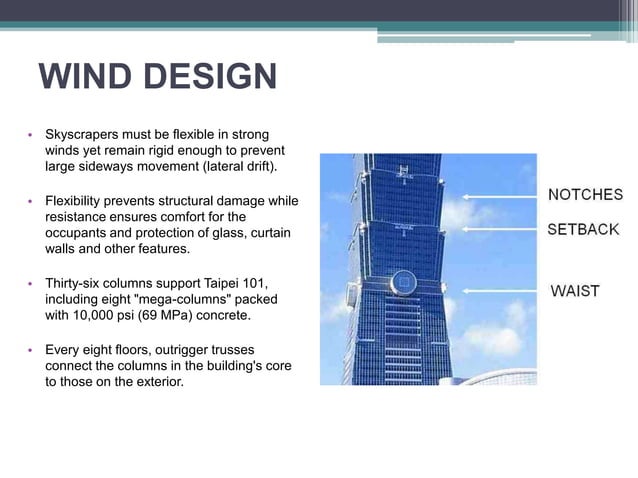 WIND DESIGN

• Skyscrapers must be flexible in strong winds yet remain rigid enough to prevent large sideways movement (lateral drift).

• Flexibility prevents structural damage while resistance ensures comfort for the occupants and protection of glass, curtain walls and other features.

• Thirty-six columns support Taipei 101, including eight "mega-columns" packed with 10,000 psi (69 MPa) concrete.

• Every eight floors, outrigger trusses connect the columns in the building's core to those on the exterior.

NOTCHES

SETBACK

WAIST